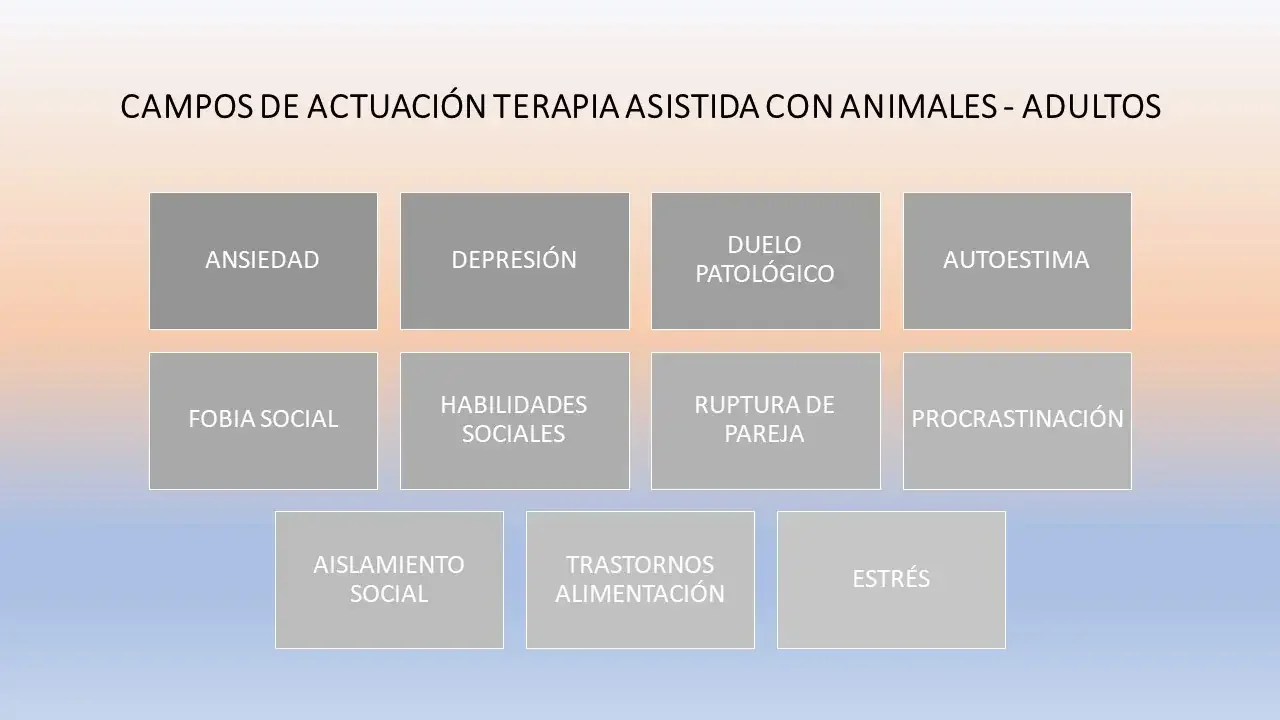 CAMPOS DE ACTUACIÓN TERAPIA ASISTIDA CON ANIMALES - ADULTOS

ANSIEDAD

DEPRESIÓN

DUELO PATOLÓGICO

AUTOESTIMA

FOBIA SOCIAL

HABILIDADES SOCIALES

RUPTURA DE PAREJA

PROCRASTINACIÓN

AISLAMIENTO SOCIAL

TRASTORNOS ALIMENTACIÓN

ESTRÉS